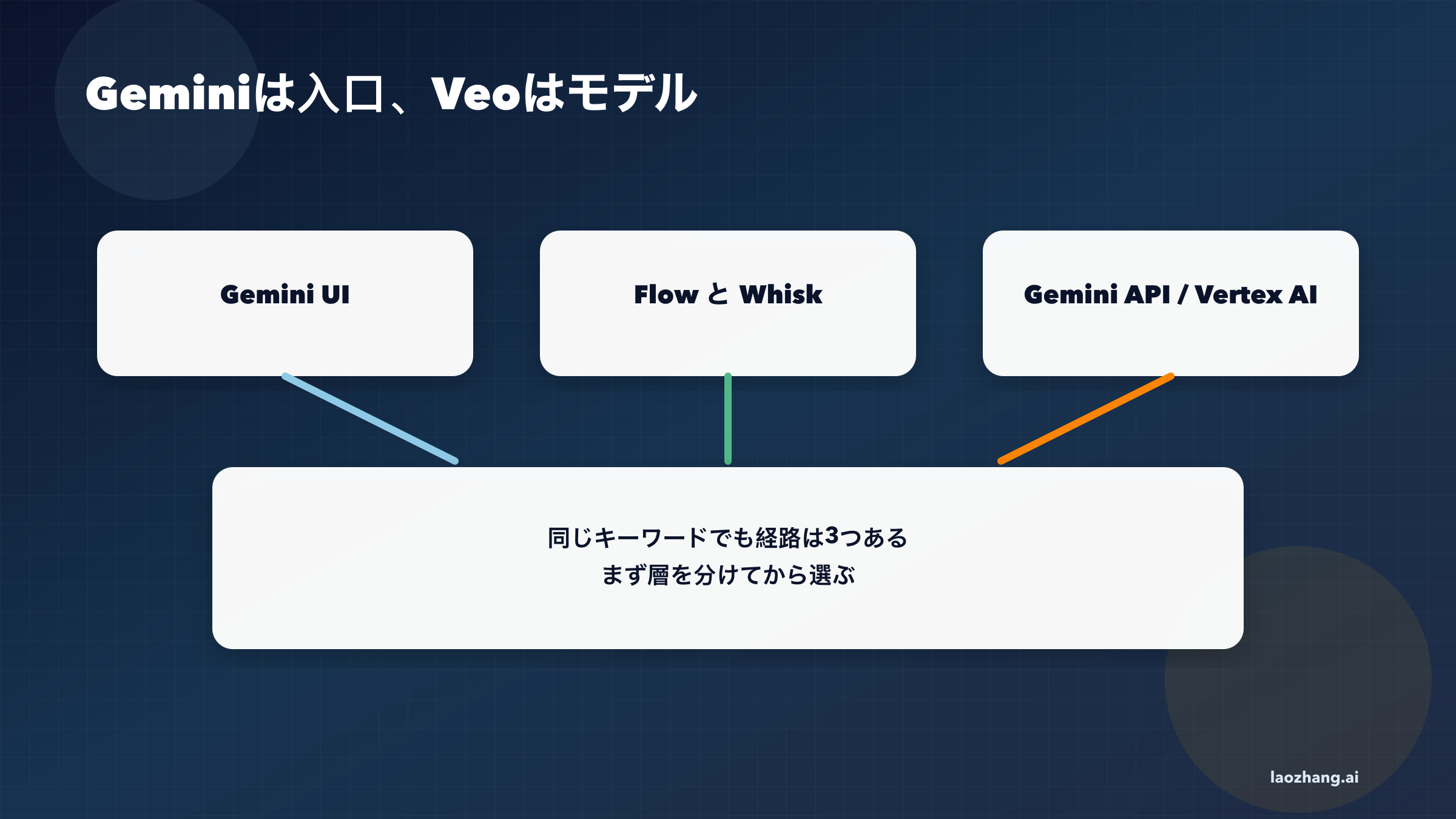 Geminiは入口、Veoはモデル

Gemini UI

Flow と Whisk

Gemini API / Vertex AI

同じキーワードでも経路は3つある
まず層を分けてから選ぶ

laozhang.ai